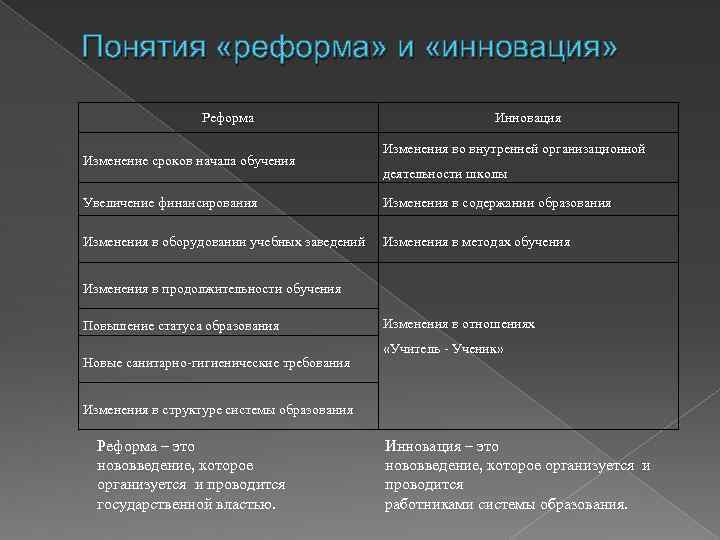 Понятия «реформа» и «инновация»

| Реформа | Инновация |
|---|---|
| Изменение сроков начала обучения | Изменения во внутренней организационной деятельности школы |
| Увеличение финансирования | Изменения в содержании образования |
| Изменения в оборудовании учебных заведений | Изменения в методах обучения |
| Изменения в продолжительности обучения | Изменения в отношениях «Учитель - Ученик» |
| Повышение статуса образования | |
| Новые санитарно-гигиенические требования | |
| Изменения в структуре системы образования | |

Реформа – это нововведение, которое организуется и проводится государственной властью.

Инновация – это нововведение, которое организуется и проводится работниками системы образования.